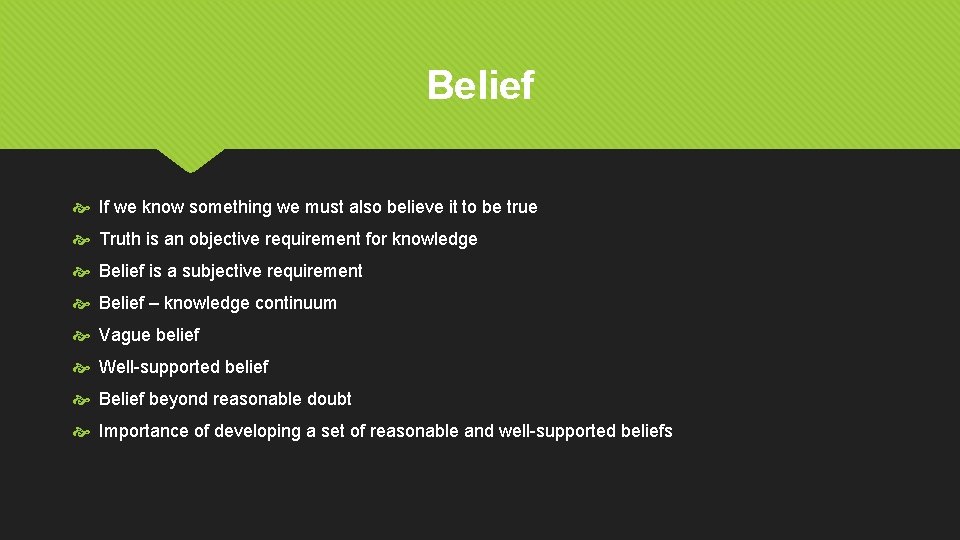 Belief

If we know something we must also believe it to be true

Truth is an objective requirement for knowledge

Belief is a subjective requirement

Belief – knowledge continuum

Vague belief

Well-supported belief

Belief beyond reasonable doubt

Importance of developing a set of reasonable and well-supported beliefs